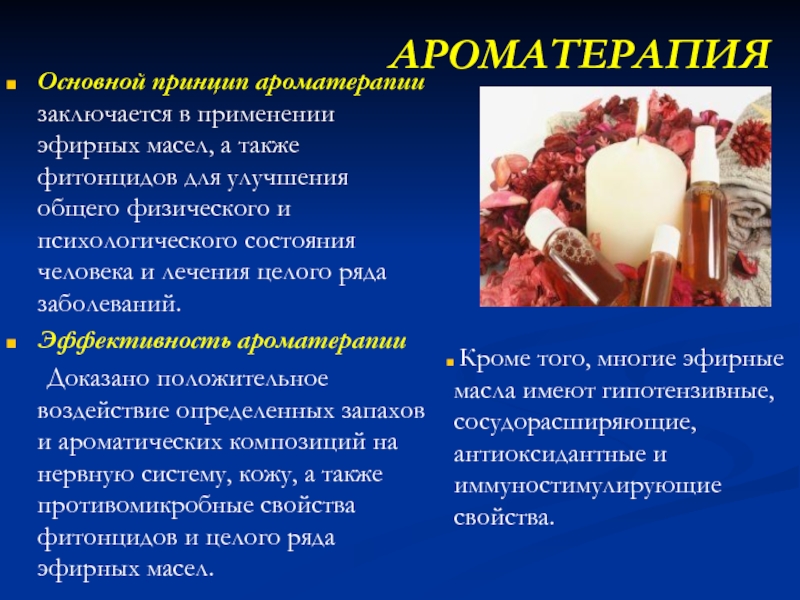 АРОМАТЕРАПИЯ

Основной принцип ароматерапии заключается в применении эфирных масел, а также фитонцидов для улучшения общего физического и психологического состояния человека и лечения целого ряда заболеваний.

Эффективность ароматерапии

Доказано положительное воздействие определенных запахов и ароматических композиций на нервную систему, кожу, а также противомикробные свойства фитонцидов и целого ряда эфирных масел.

Кроме того, многие эфирные масла имеют гипотензивные, сосудорасширяющие, антиоксидантные и иммуностимулирующие свойства.